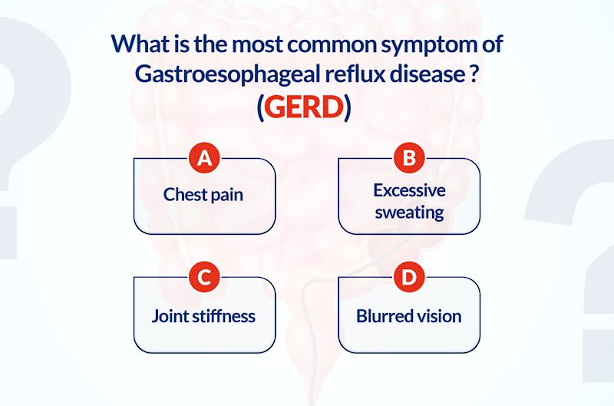 What is the most common symptom of Gastroesophageal reflux disease ? (GERD)

A
Chest pain

B
Excessive sweating

C
Joint stiffness

D
Blurred vision